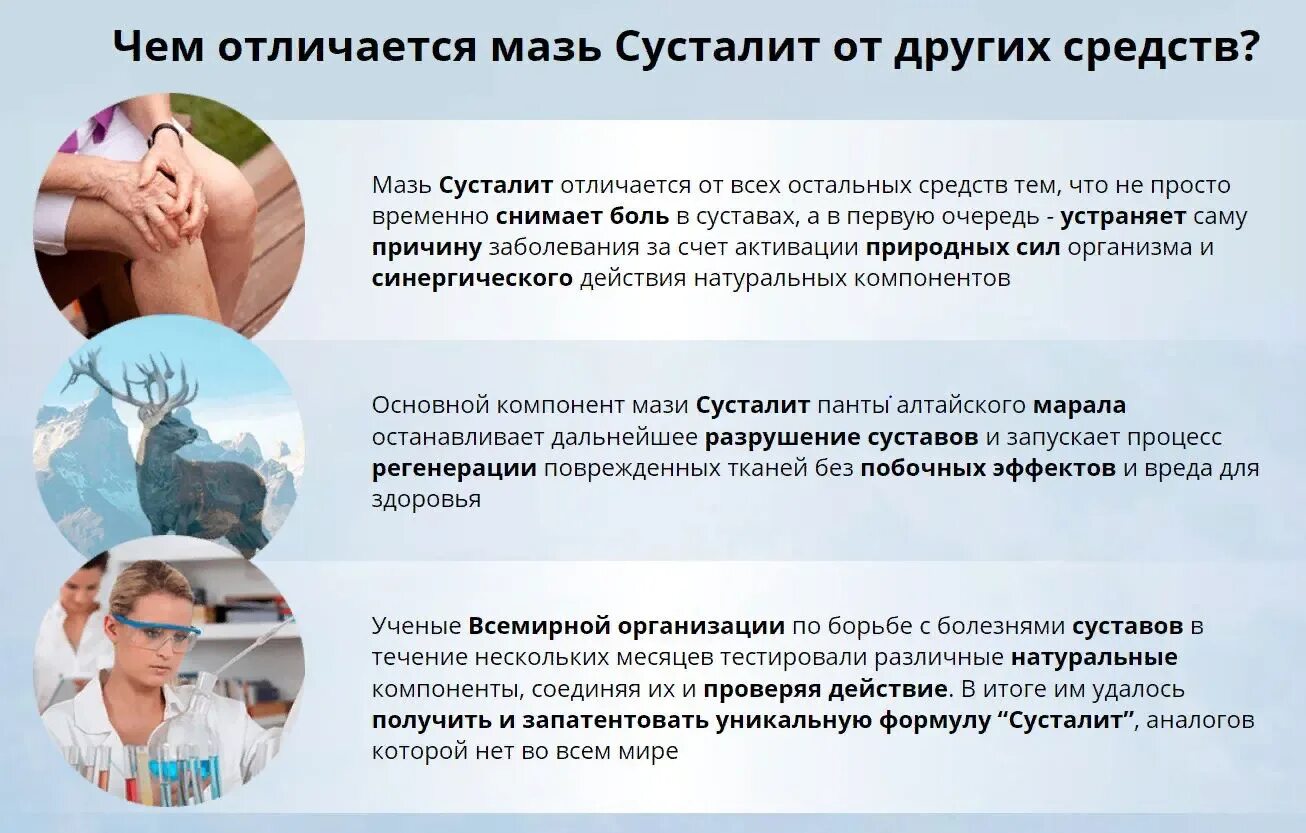 Чем отличается мазь Сусталит от других средств?

Мазь Сусталит отличается от всех остальных средств тем, что не просто временно снимает боль в суставах, а в первую очередь - устраняет саму причину заболевания за счет активации природных сил организма и синергического действия натуральных компонентов

Основной компонент мази Сусталит панты алтайского марала останавливает дальнейшее разрушение суставов и запускает процесс регенерации поврежденных тканей без побочных эффектов и вреда для здоровья

Ученые Всемирной организации по борьбе с болезнями суставов в течение нескольких месяцев тестировали различные натуральные компоненты, соединяя их и проверяя действие. В итоге им удалось получить и запатентовать уникальную формулу “Сусталит”, аналогов которой нет во всем мире